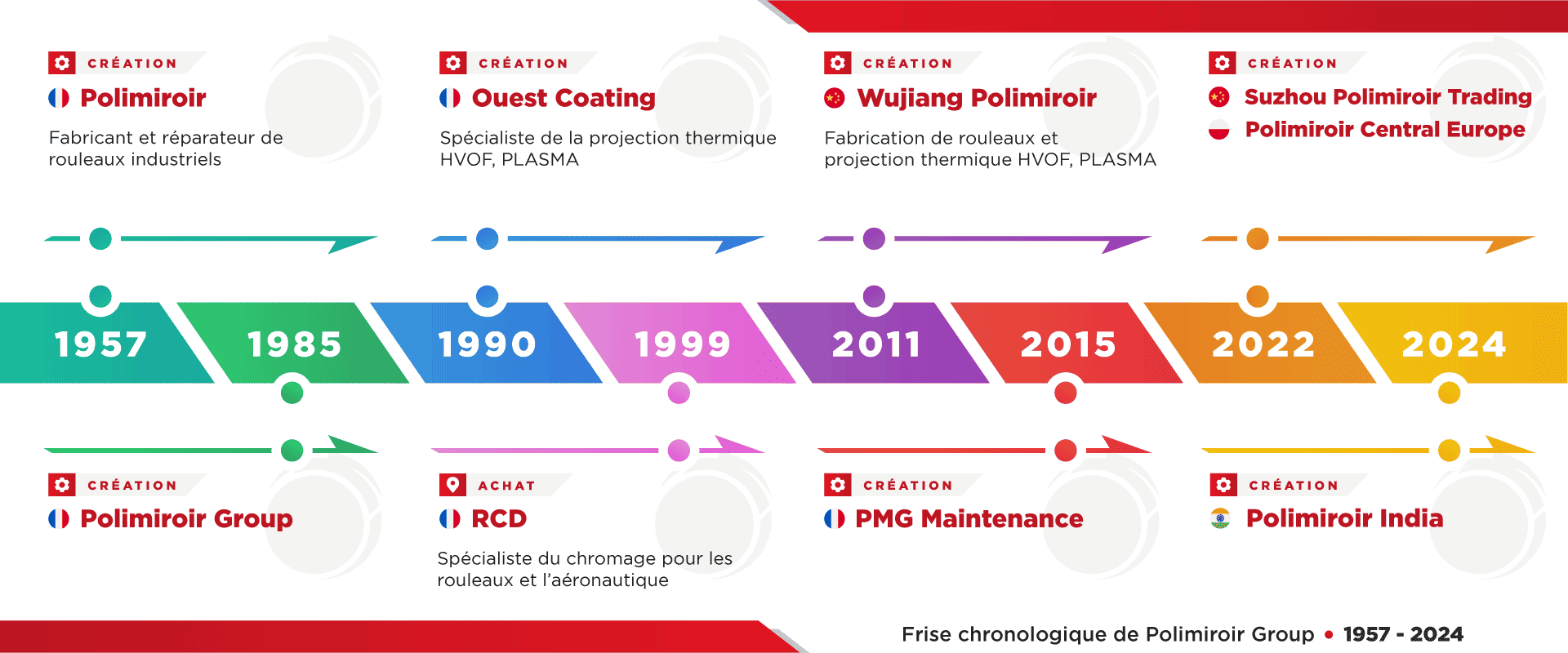 CRÉATION
Polimiroir
Fabricant et réparateur de rouleaux industriels

CRÉATION
Ouest Coating
Spécialiste de la projection thermique HVOF, PLASMA

CRÉATION
Wujiang Polimiroir
Fabrication de rouleaux et projection thermique HVOF, PLASMA

CRÉATION
Suzhou Polimiroir Trading
Polimiroir Central Europe

1957 1985 1990 1999 2011 2015 2022 2024

CRÉATION
Polimiroir Group

ACHAT
RCD
Spécialiste du chromage pour les rouleaux et l'aéronautique

CRÉATION
PMG Maintenance

CRÉATION
Polimiroir India

Frise chronologique de Polimiroir Group • 1957 - 2024